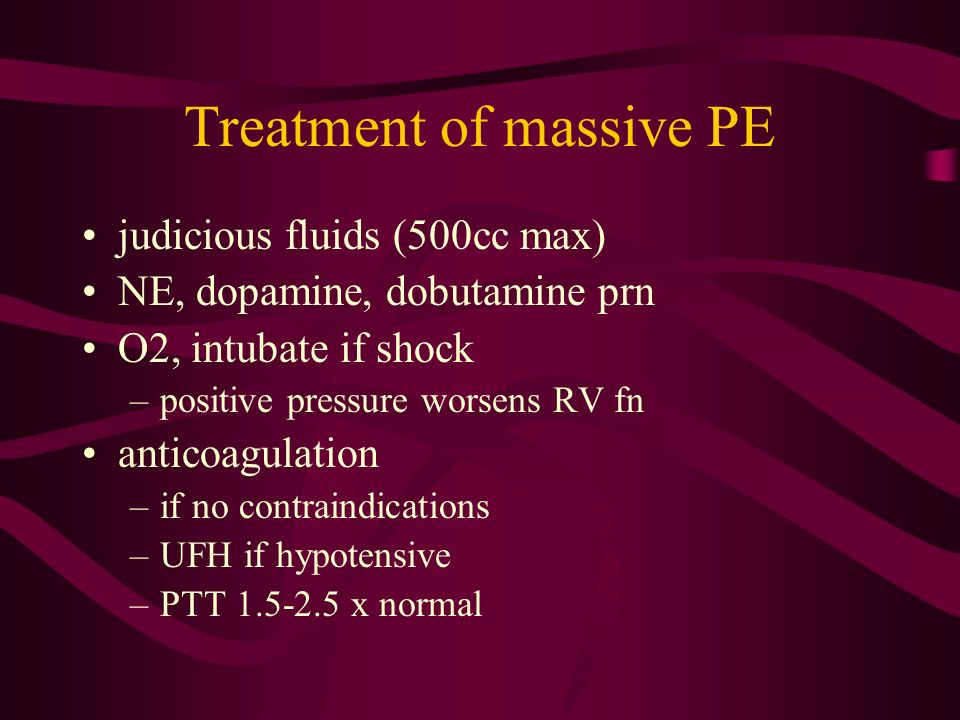 Treatment of massive PE

• judicious fluids (500cc max)
• NE, dopamine, dobutamine prn
• O2, intubate if shock
  – positive pressure worsens RV fn
• anticoagulation
  – if no contraindications
  – UFH if hypotensive
  – PTT 1.5-2.5 x normal